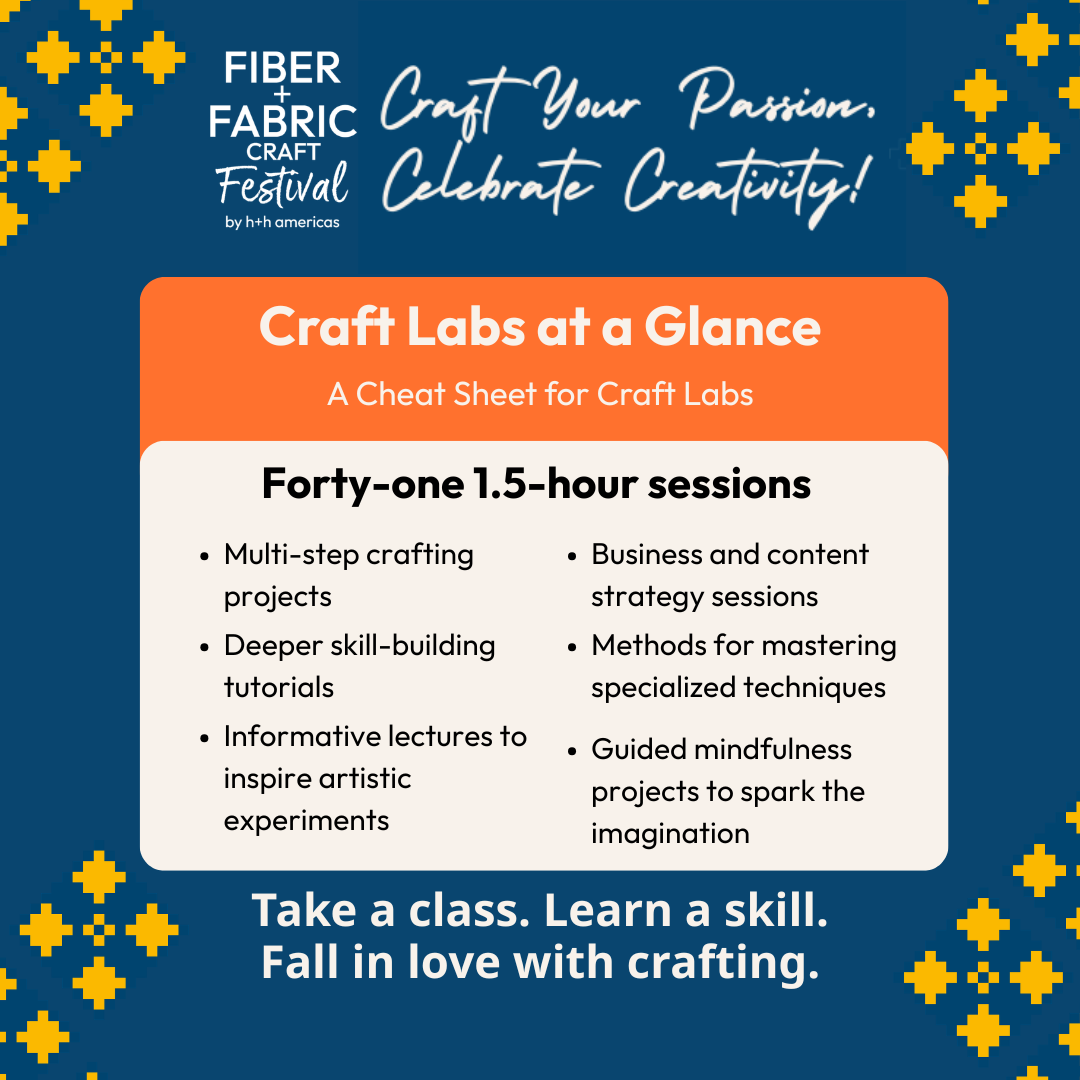 FIBER + FABRIC CRAFT Festival by h+h americas

Craft Your Passion, Celebrate Creativity!

Craft Labs at a Glance

A Cheat Sheet for Craft Labs

Forty-one 1.5-hour sessions

- Multi-step crafting projects
- Deeper skill-building tutorials
- Informative lectures to inspire artistic experiments

- Business and content strategy sessions
- Methods for mastering specialized techniques
- Guided mindfulness projects to spark the imagination

Take a class. Learn a skill. Fall in love with crafting.